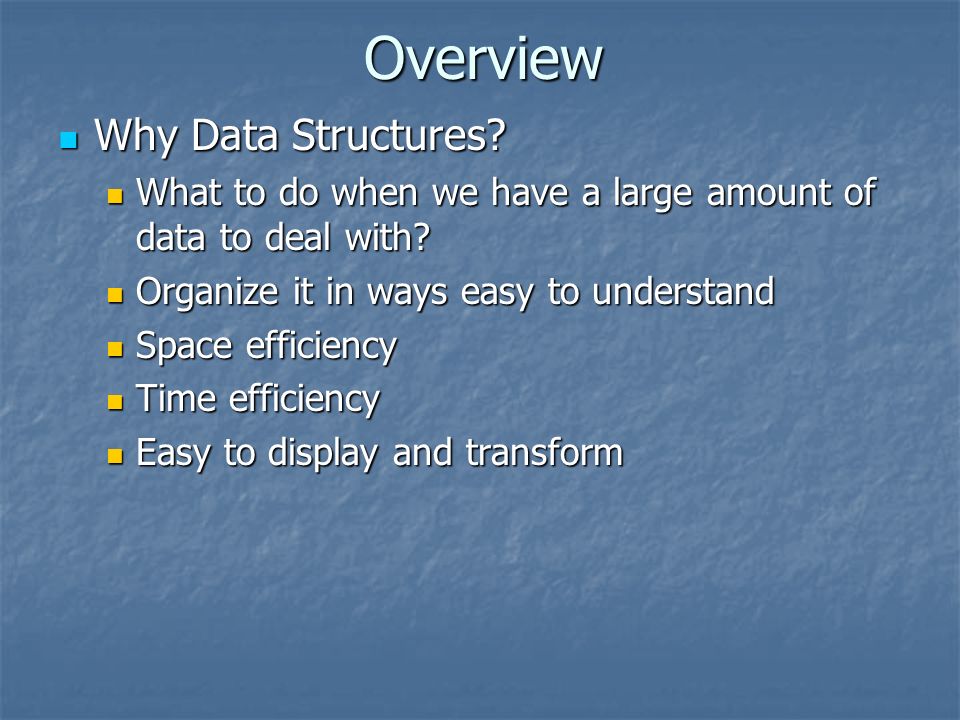 Overview

Why Data Structures?

What to do when we have a large amount of data to deal with?

Organize it in ways easy to understand

Space efficiency

Time efficiency

Easy to display and transform